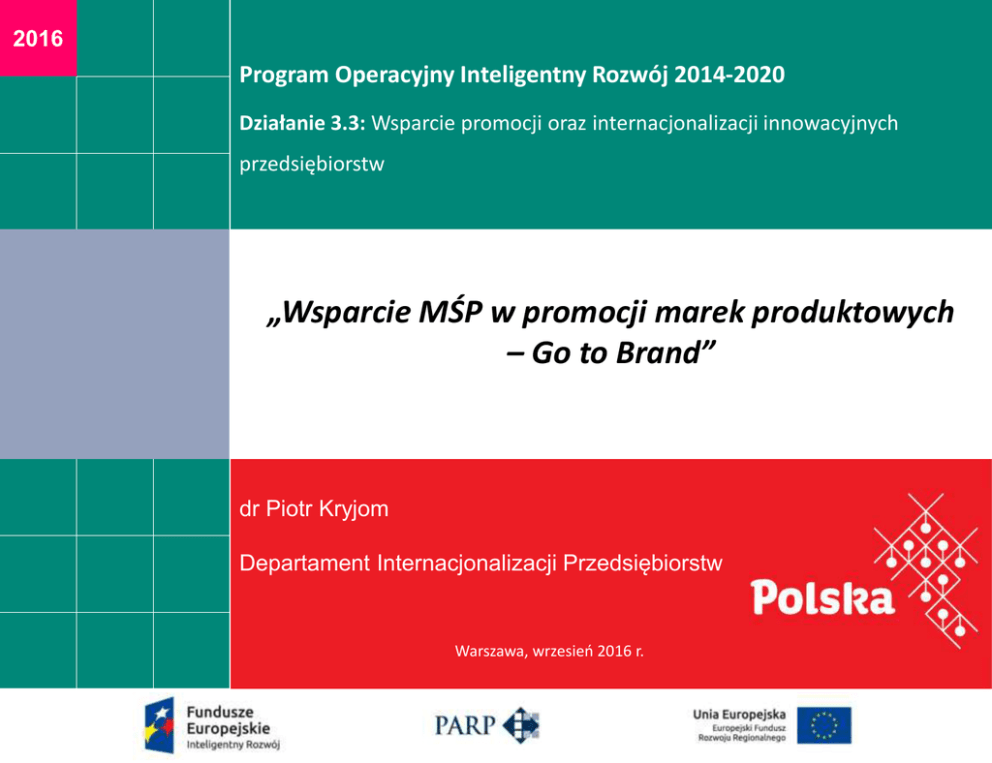 2016

Program Operacyjny Inteligentny Rozwój 2014-2020

Działanie 3.3: Wsparcie promocji oraz internacjonalizacji innowacyjnych przedsiębiorstw

„Wsparcie MŚP w promocji marek produktowych – Go to Brand”

dr Piotr Kryjom

Departament Internacjonalizacji Przedsiębiorstw

Polska

Warszawa, wrzesień 2016 r.

Fundusze Europejskie
Inteligentny Rozwój

PARP

Unia Europejska
Europejski Fundusz Rozwoju Regionalnego